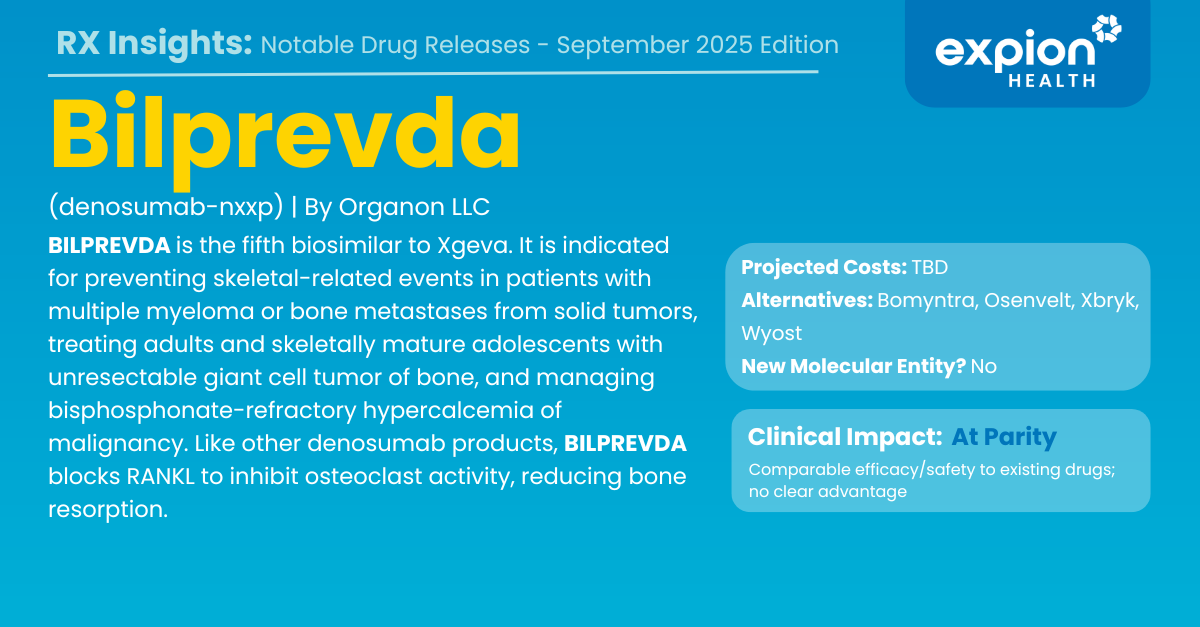 RX Insights: Notable Drug Releases - September 2025 Edition

expion HEALTH

Bilprevda

(denosumab-nxxp) | By Organon LLC

BILPREVDA is the fifth biosimilar to Xgeva. It is indicated for preventing skeletal-related events in patients with multiple myeloma or bone metastases from solid tumors, treating adults and skeletally mature adolescents with unresectable giant cell tumor of bone, and managing bisphosphonate-refractory hypercalcemia of malignancy. Like other denosumab products, BILPREVDA blocks RANKL to inhibit osteoclast activity, reducing bone resorption.

Projected Costs: TBD
Alternatives: Bomyntra, Osenvelt, Xbryk, Wyost
New Molecular Entity? No

Clinical Impact: At Parity
Comparable efficacy/safety to existing drugs; no clear advantage